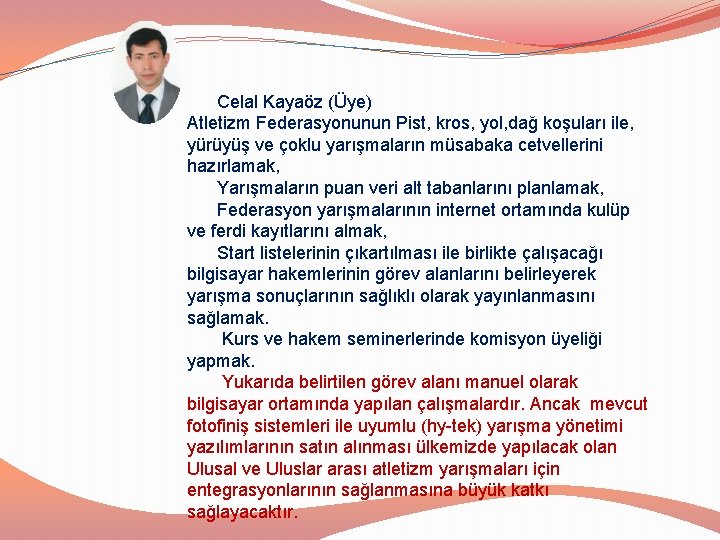 Celal Kayaöz (Üye)
Atletizm Federasyonunun Pist, kros, yol,dağ koşuları ile, yürüyüş ve çoklu yarışmaların müsabaka cetvellerini hazırlamak,

Yarışmaların puan veri alt tabanlarını planlamak,

Federasyon yarışmalarının internet ortamında kulüp ve ferdi kayıtlarını almak,

Start listelerinin çıkartılması ile birlikte çalışacağı bilgisayar hakemlerinin görev alanlarını belirleyerek yarışma sonuçlarının sağlıklı olarak yayınlanmasını sağlamak.

Kurs ve hakem seminerlerinde komisyon üyeliği yapmak.

Yukarıda belirtilen görev alanı manuel olarak bilgisayar ortamında yapılan çalışmalardır. Ancak mevcut fotofiniş sistemleri ile uyumlu (hy-tek) yarışma yönetimi yazılımlarının satın alınması ülkemizde yapılacak olan Ulusal ve Uluslar arası atletizm yarışmaları için entegrasyonlarının sağlanmasına büyük katkı sağlayacaktır.